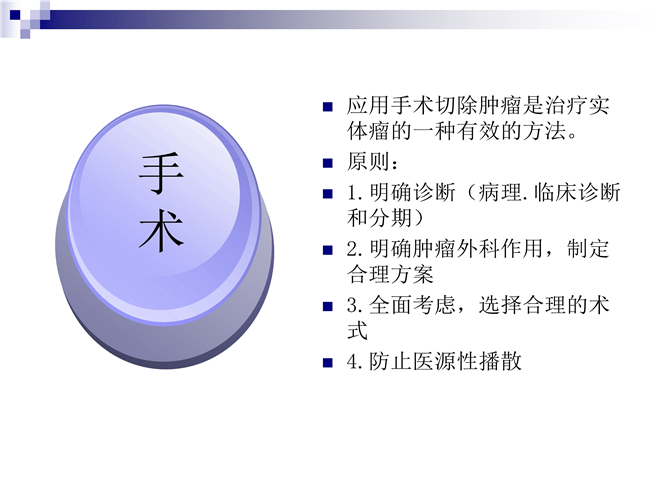 手术

- 应用手术切除肿瘤是治疗实体瘤的一种有效的方法。
- 原则：
- 1.明确诊断（病理.临床诊断和分期）
- 2.明确肿瘤外科作用，制定合理方案
- 3.全面考虑，选择合理的术式
- 4.防止医源性播散